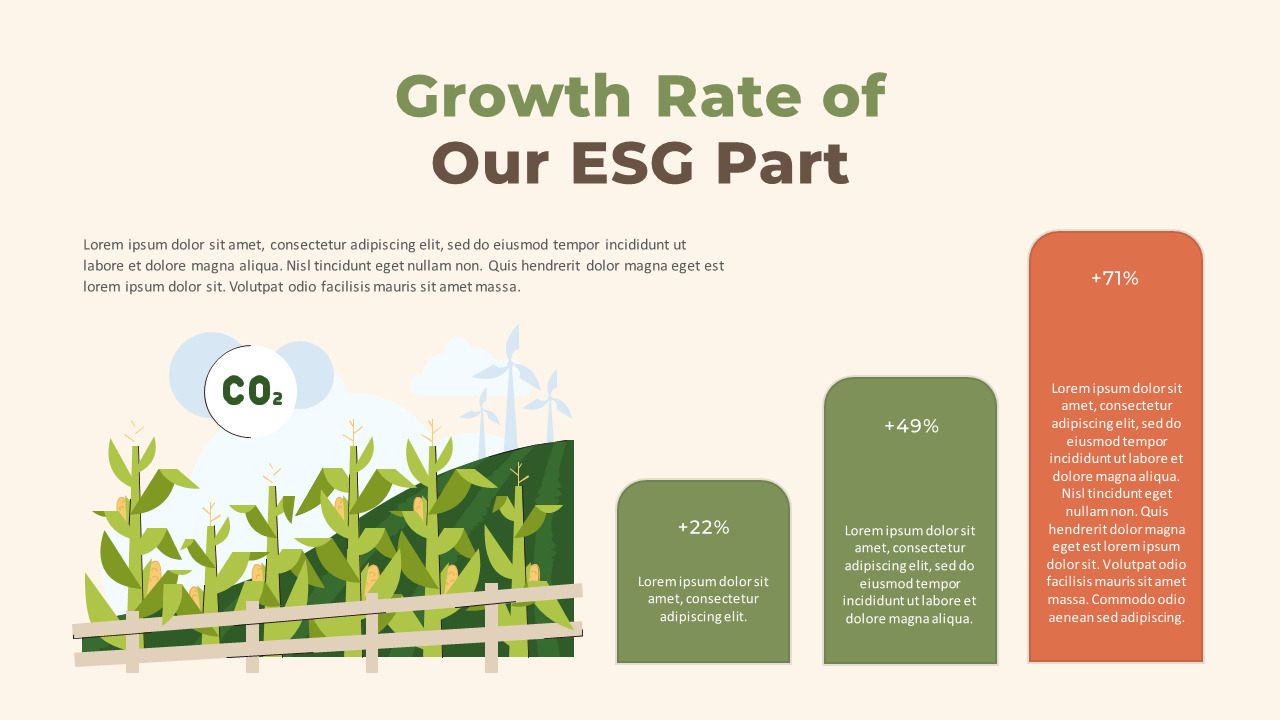 Growth Rate of
Our ESG Part

Lorem ipsum dolor sit amet, consectetur adipiscing elit, sed do eiusmod tempor incididunt ut labore et dolore magna aliqua. Nisl tincidunt eget nullam non. Quis hendrerit dolor magna eget est lorem ipsum dolor sit. Volutpat odio facilisis mauris sit amet massa.

$CO_2$

+22%

Lorem ipsum dolor sit amet, consectetur adipiscing elit.

+49%

Lorem ipsum dolor sit amet, consectetur adipiscing elit, sed do eiusmod tempor incididunt ut labore et dolore magna aliqua.

+71%

Lorem ipsum dolor sit amet, consectetur adipiscing elit, sed do eiusmod tempor incididunt ut labore et dolore magna aliqua. Nisl tincidunt eget nullam non. Quis hendrerit dolor magna eget est lorem ipsum dolor sit. Volutpat odio facilisis mauris sit amet massa. Commodo odio aenean sed adipiscing.